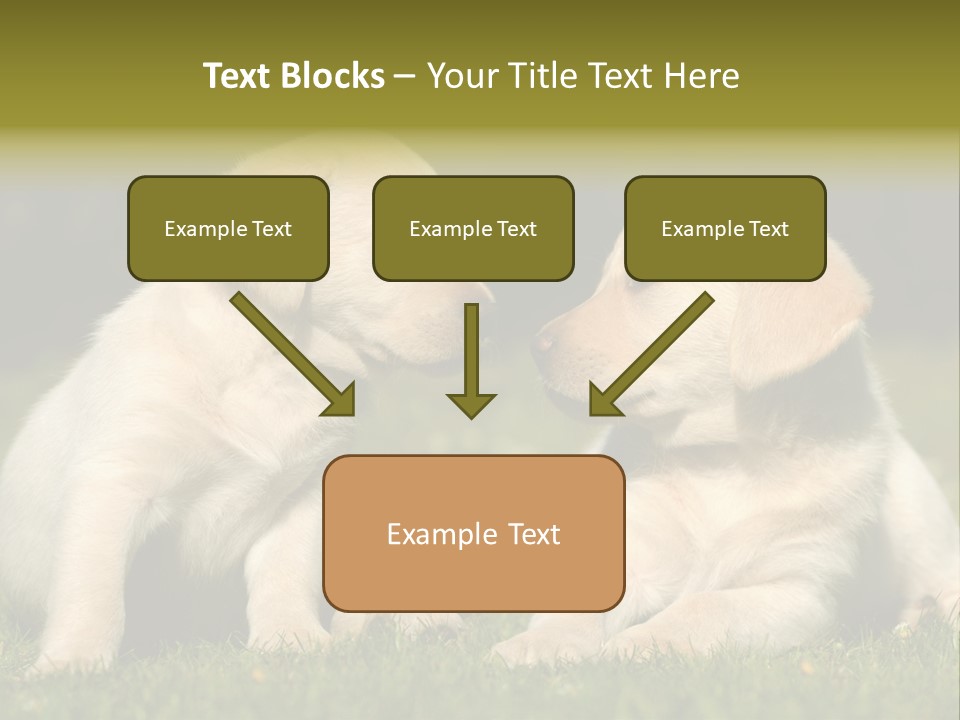 Text Blocks – Your Title Text Here

Example Text

Example Text

Example Text

Example Text